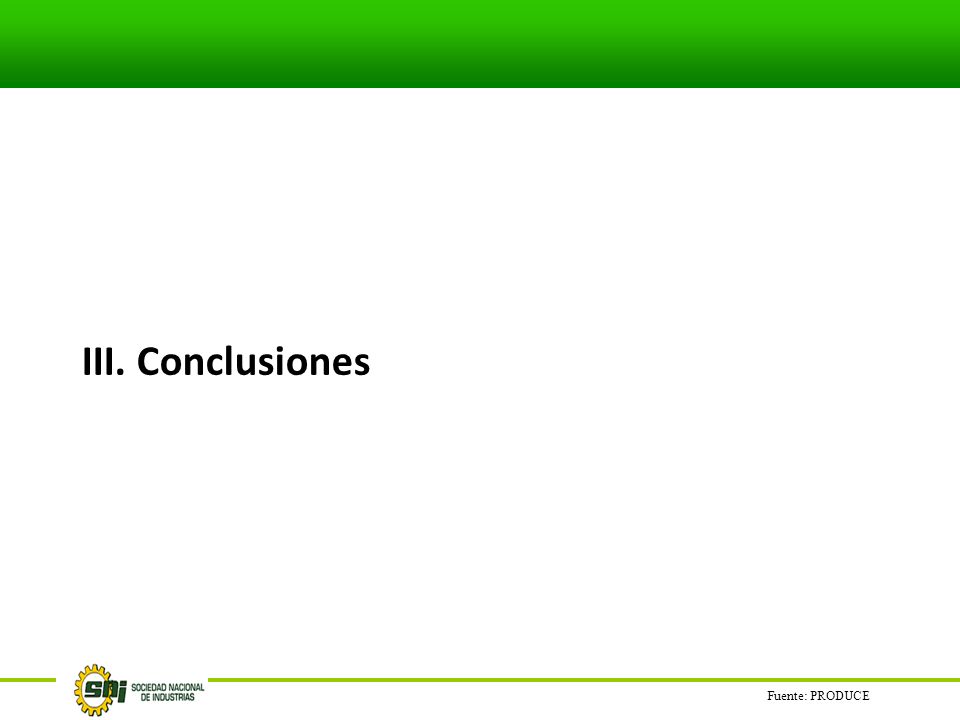 III. Conclusiones

SNI SOCIEDAD NACIONAL DE INDUSTRIAS

Fuente: PRODUCE